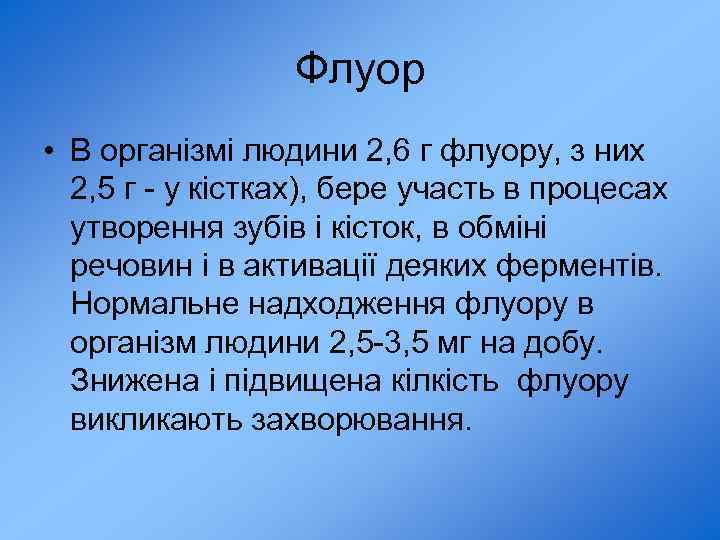 Флуор

• В організмі людини 2,6 г флуору, з них 2,5 г - у кістках), бере участь в процесах утворення зубів і кісток, в обміні речовин і в активації деяких ферментів. Нормальне надходження флуору в організм людини 2,5-3,5 мг на добу. Знижена і підвищена кілкість флуору викликають захворювання.